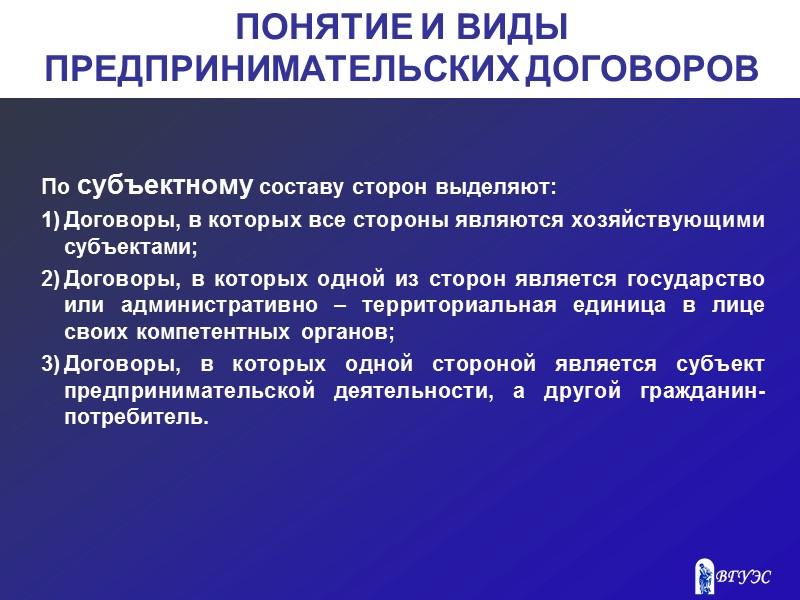 ПОНЯТИЕ И ВИДЫ ПРЕДПРИНИМАТЕЛЬСКИХ ДОГОВОРОВ

По субъектному составу сторон выделяют:

1) Договоры, в которых все стороны являются хозяйствующими субъектами;

2) Договоры, в которых одной из сторон является государство или административно – территориальная единица в лице своих компетентных органов;

3) Договоры, в которых одной стороной является субъект предпринимательской деятельности, а другой гражданин-потребитель.

ВГУЭС